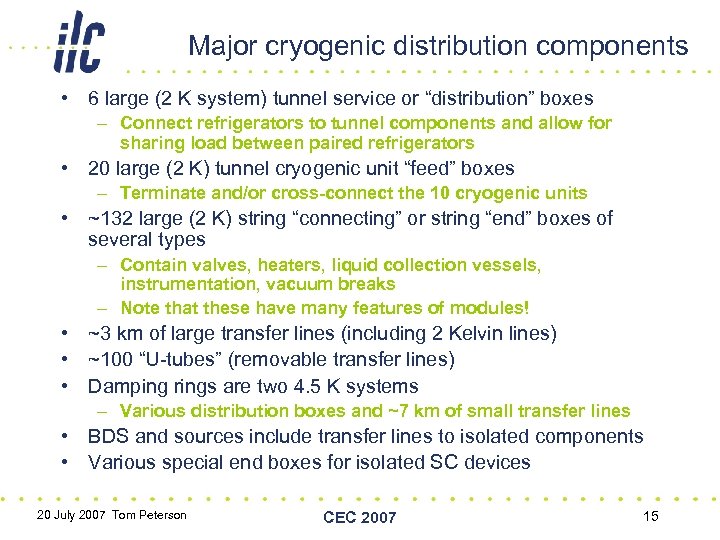 ilc

Major cryogenic distribution components

• 6 large (2 K system) tunnel service or “distribution” boxes
– Connect refrigerators to tunnel components and allow for sharing load between paired refrigerators
• 20 large (2 K) tunnel cryogenic unit “feed” boxes
– Terminate and/or cross-connect the 10 cryogenic units
• ~132 large (2 K) string “connecting” or string “end” boxes of several types
– Contain valves, heaters, liquid collection vessels, instrumentation, vacuum breaks
– Note that these have many features of modules!
• ~3 km of large transfer lines (including 2 Kelvin lines)
• ~100 “U-tubes” (removable transfer lines)
• Damping rings are two 4.5 K systems
– Various distribution boxes and ~7 km of small transfer lines
• BDS and sources include transfer lines to isolated components
• Various special end boxes for isolated SC devices

20 July 2007 Tom Peterson

CEC 2007

15